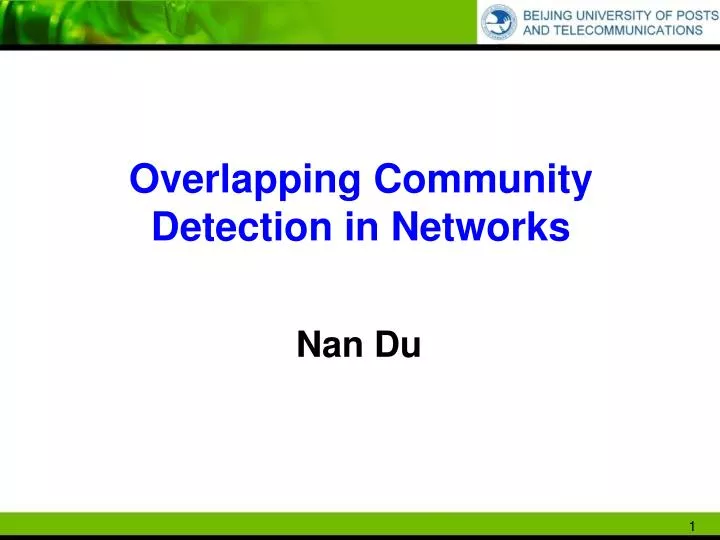 BEIJING UNIVERSITY OF POSTS AND TELECOMMUNICATIONS

Overlapping Community Detection in Networks

Nan Du

1